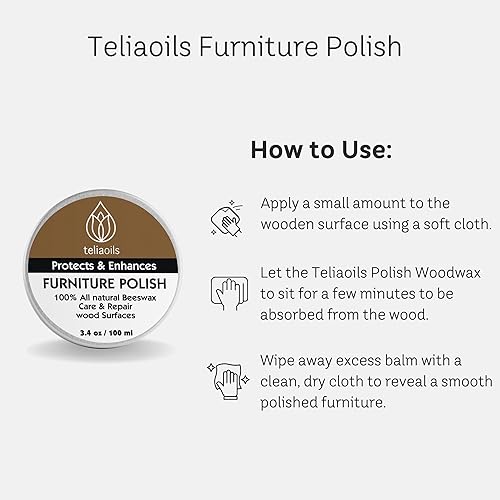 Teliaoils Furniture Polish

teliaoils
Protects & Enhances
FURNITURE POLISH
100% All natural Beeswax
Care & Repair
wood Surfaces
3.4 oz / 100 ml

How to Use:

Apply a small amount to the wooden surface using a soft cloth.

Let the Teliaoils Polish Woodwax to sit for a few minutes to be absorbed from the wood.

Wipe away excess balm with a clean, dry cloth to reveal a smooth polished furniture.